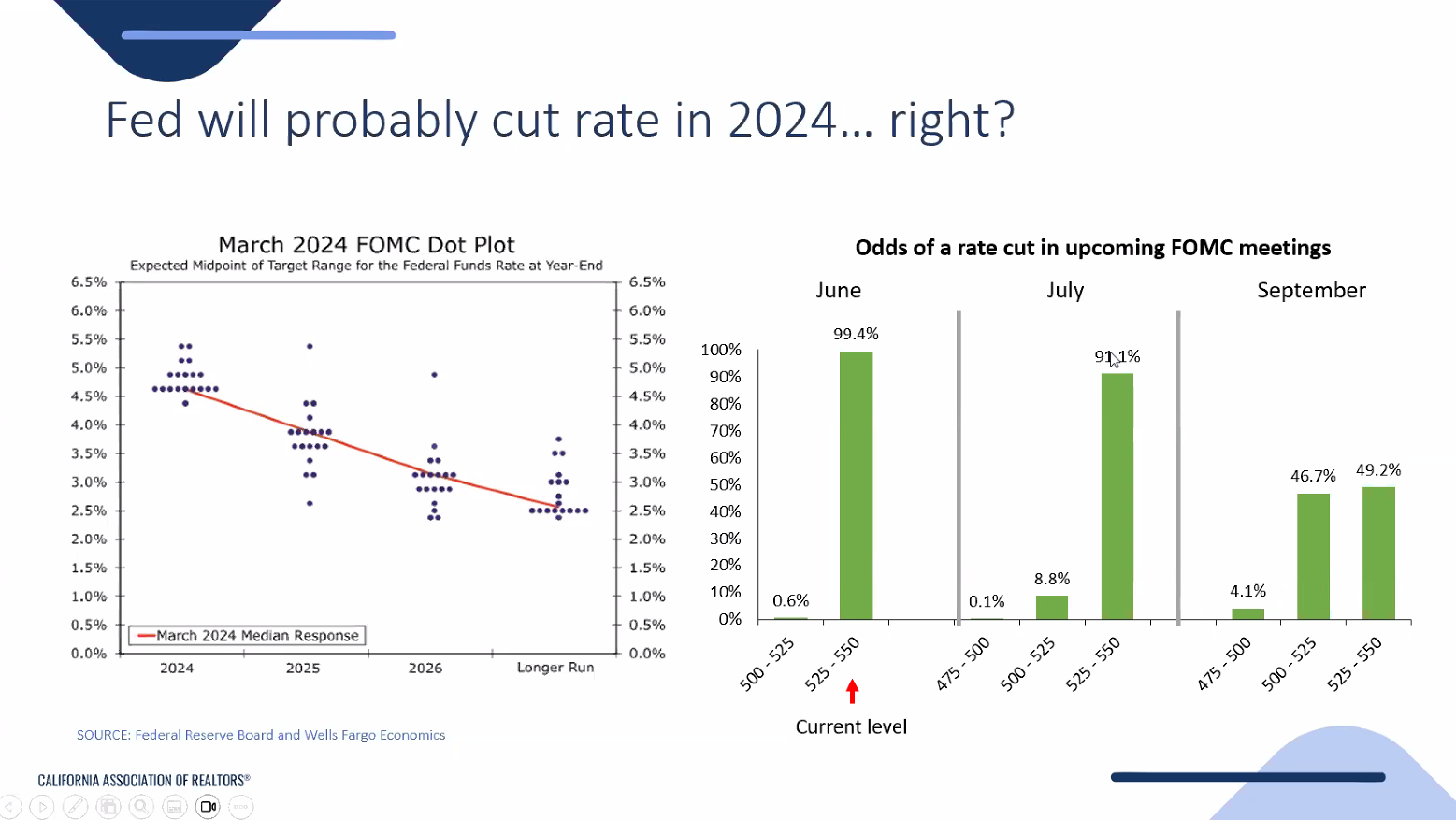 Fed will probably cut rate in 2024… right?

March 2024 FOMC Dot Plot
Expected Midpoint of Target Range for the Federal Funds Rate at Year-End

6.5% 6.0% 5.5% 5.0% 4.5% 4.0% 3.5% 3.0% 2.5% 2.0% 1.5% 1.0% 0.5% 0.0%

6.5% 6.0% 5.5% 5.0% 4.5% 4.0% 3.5% 3.0% 2.5% 2.0% 1.5% 1.0% 0.5% 0.0%

March 2024 Median Response

2024 2025 2026 Longer Run

SOURCE: Federal Reserve Board and Wells Fargo Economics

Odds of a rate cut in upcoming FOMC meetings

June July September

100% 90% 80% 70% 60% 50% 40% 30% 20% 10% 0%

0.6% 99.4% 0.1% 8.8% 91.1% 4.1% 46.7% 49.2%

500 - 525
525 - 550
475 - 500
500 - 525
525 - 550
475 - 500
500 - 525
525 - 550

Current level

CALIFORNIA ASSOCIATION OF REALTORS®